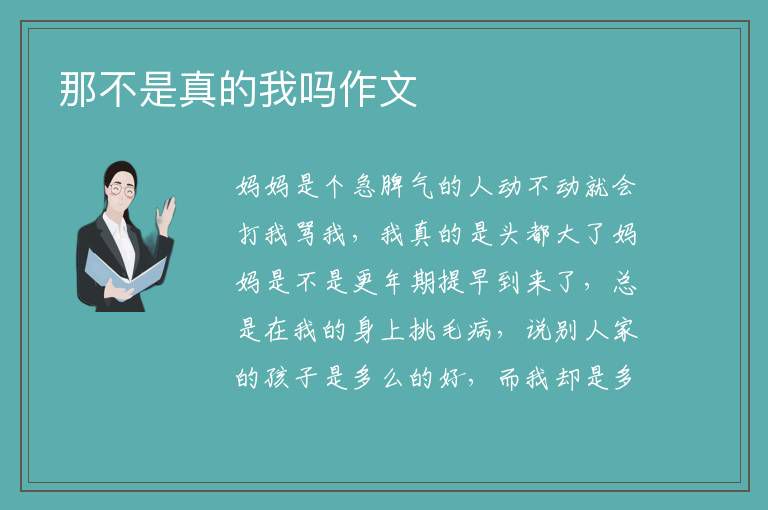 那不是真的我吗作文

妈妈是个急脾气的人动不动就会打我骂我，我真的是头都大了妈妈是不是更年期提早到来了，总是在我的身上挑毛病，说别人家的孩子是多么的好，而我却是多